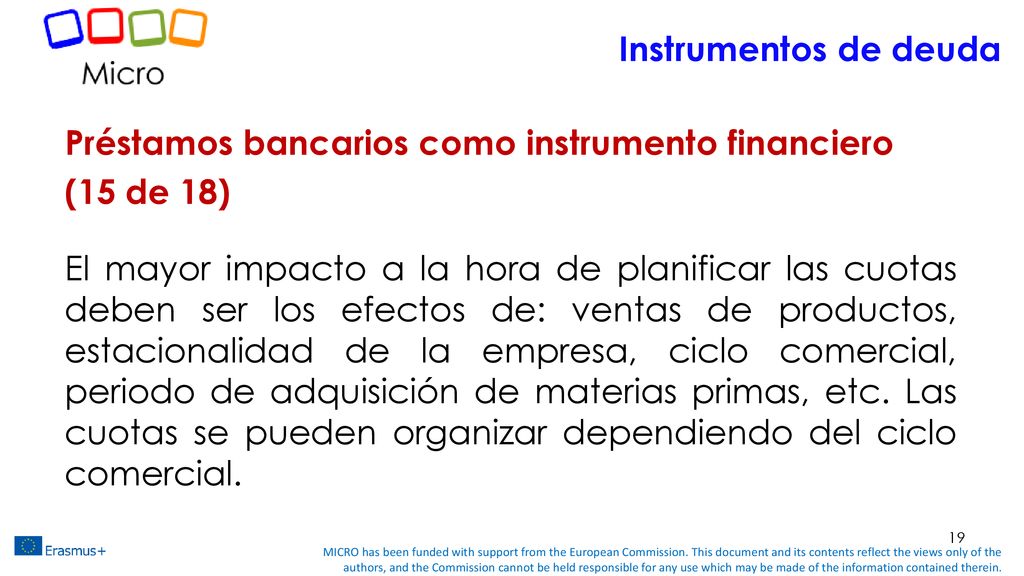 Micro

Instrumentos de deuda

Préstamos bancarios como instrumento financiero (15 de 18)

El mayor impacto a la hora de planificar las cuotas deben ser los efectos de: ventas de productos, estacionalidad de la empresa, ciclo comercial, periodo de adquisición de materias primas, etc. Las cuotas se pueden organizar dependiendo del ciclo comercial.

19

Erasmus+

MICRO has been funded with support from the European Commission. This document and its contents reflect the views only of the authors, and the Commission cannot be held responsible for any use which may be made of the information contained therein.